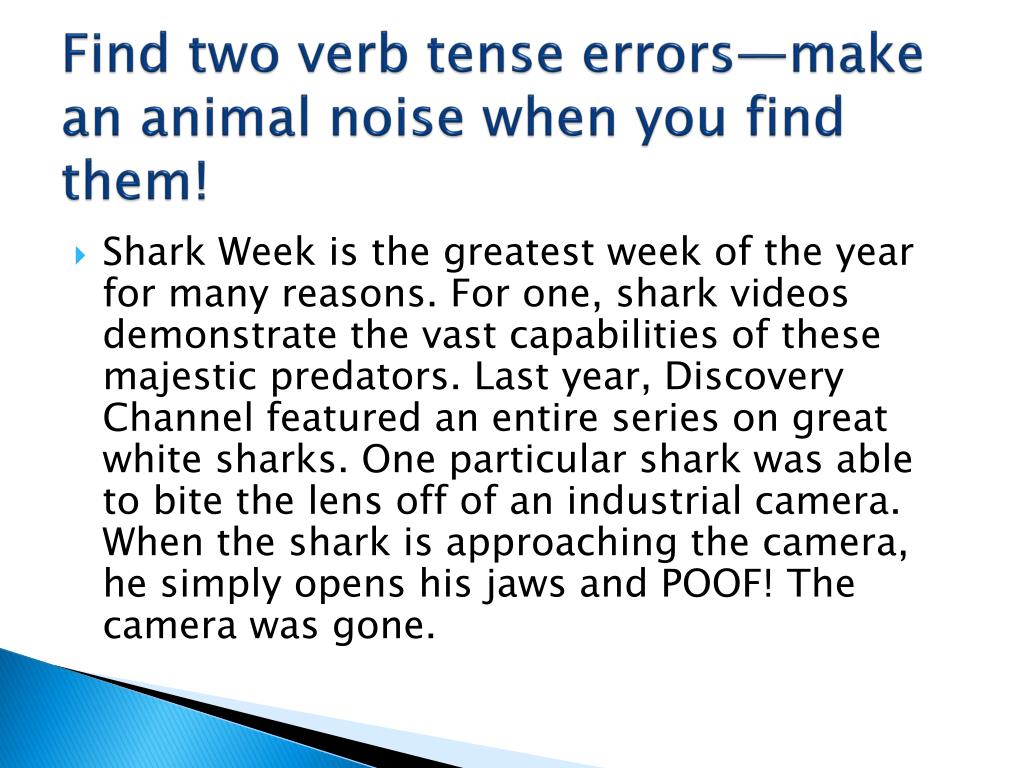 Find two verb tense errors—make an animal noise when you find them!

Shark Week is the greatest week of the year for many reasons. For one, shark videos demonstrate the vast capabilities of these majestic predators. Last year, Discovery Channel featured an entire series on great white sharks. One particular shark was able to bite the lens off of an industrial camera. When the shark is approaching the camera, he simply opens his jaws and POOF! The camera was gone.